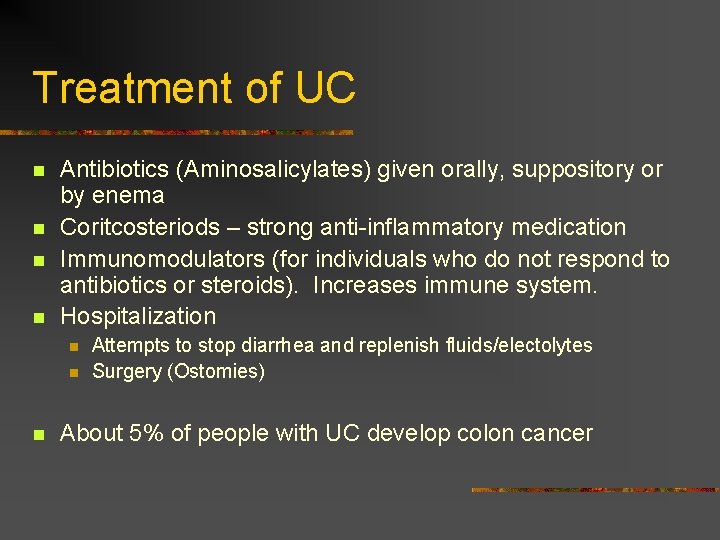 Treatment of UC

- Antibiotics (Aminosalicylates) given orally, suppository or by enema
- Coritcosteriods – strong anti-inflammatory medication
- Immunomodulators (for individuals who do not respond to antibiotics or steroids). Increases immune system.
- Hospitalization
  - Attempts to stop diarrhea and replenish fluids/electolytes
  - Surgery (Ostomies)

- About 5% of people with UC develop colon cancer